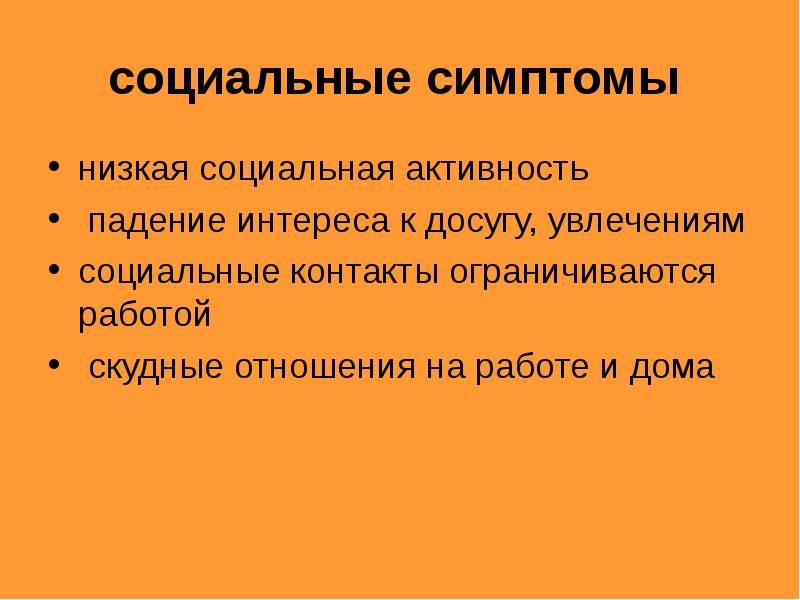 социальные симптомы

• низкая социальная активность
• падение интереса к досугу, увлечениям
• социальные контакты ограничиваются работой
• скудные отношения на работе и дома